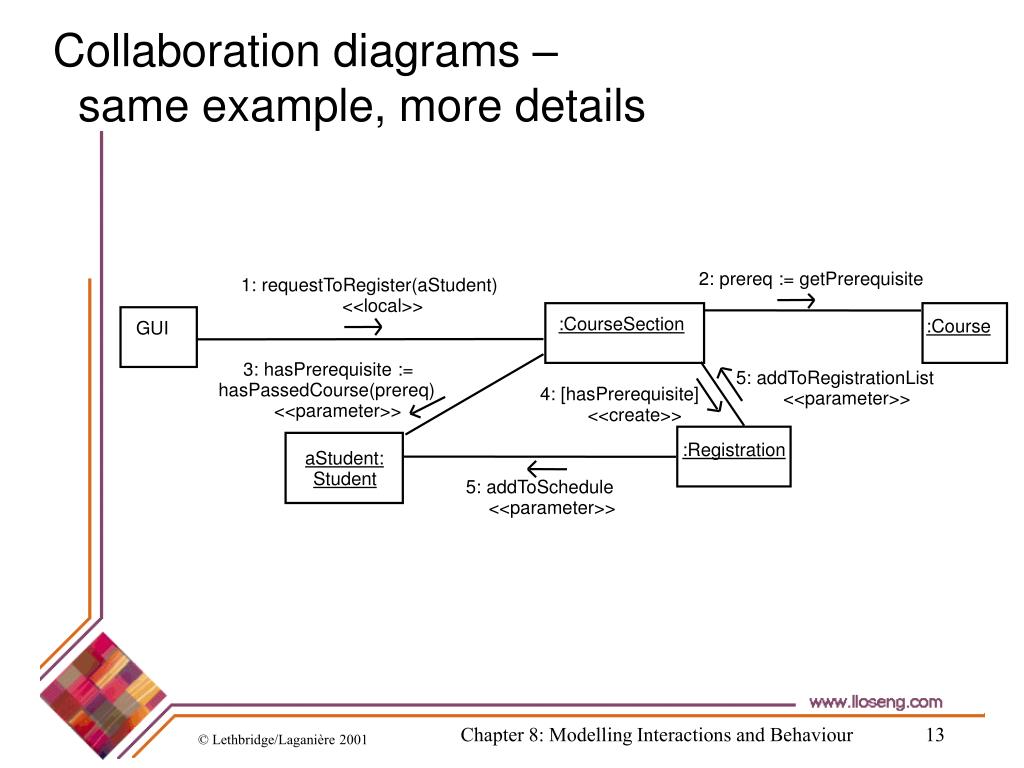 Collaboration diagrams – same example, more details

1: requestToRegister(aStudent)
<<local>>

2: prereq := getPrerequisite

GUI

:CourseSection

:Course

3: hasPrerequisite := hasPassedCourse(prereq)
<<parameter>>

4: [hasPrerequisite]
<<create>>

5: addToRegistrationList
<<parameter>>

aStudent:
Student

:Registration

5: addToSchedule
<<parameter>>

www.lloseng.com

© Lethbridge/Laganière 2001

Chapter 8: Modelling Interactions and Behaviour

13